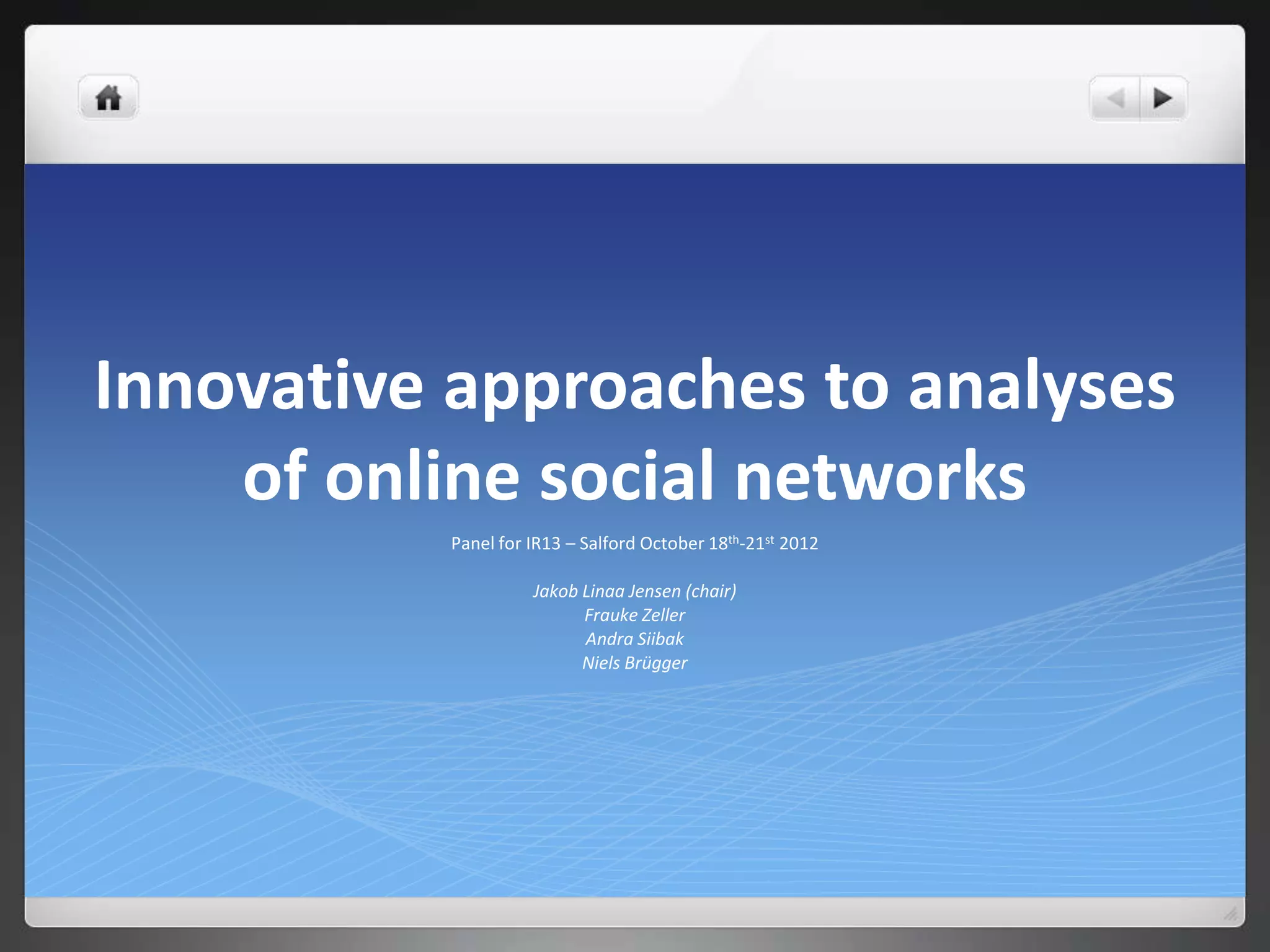 Innovative approaches to analyses of online social networks

Panel for IR13 – Salford October 18$^{th}$-21$^{st}$ 2012

Jakob Linaa Jensen (chair)
Frauke Zeller
Andra Siibak
Niels Brügger